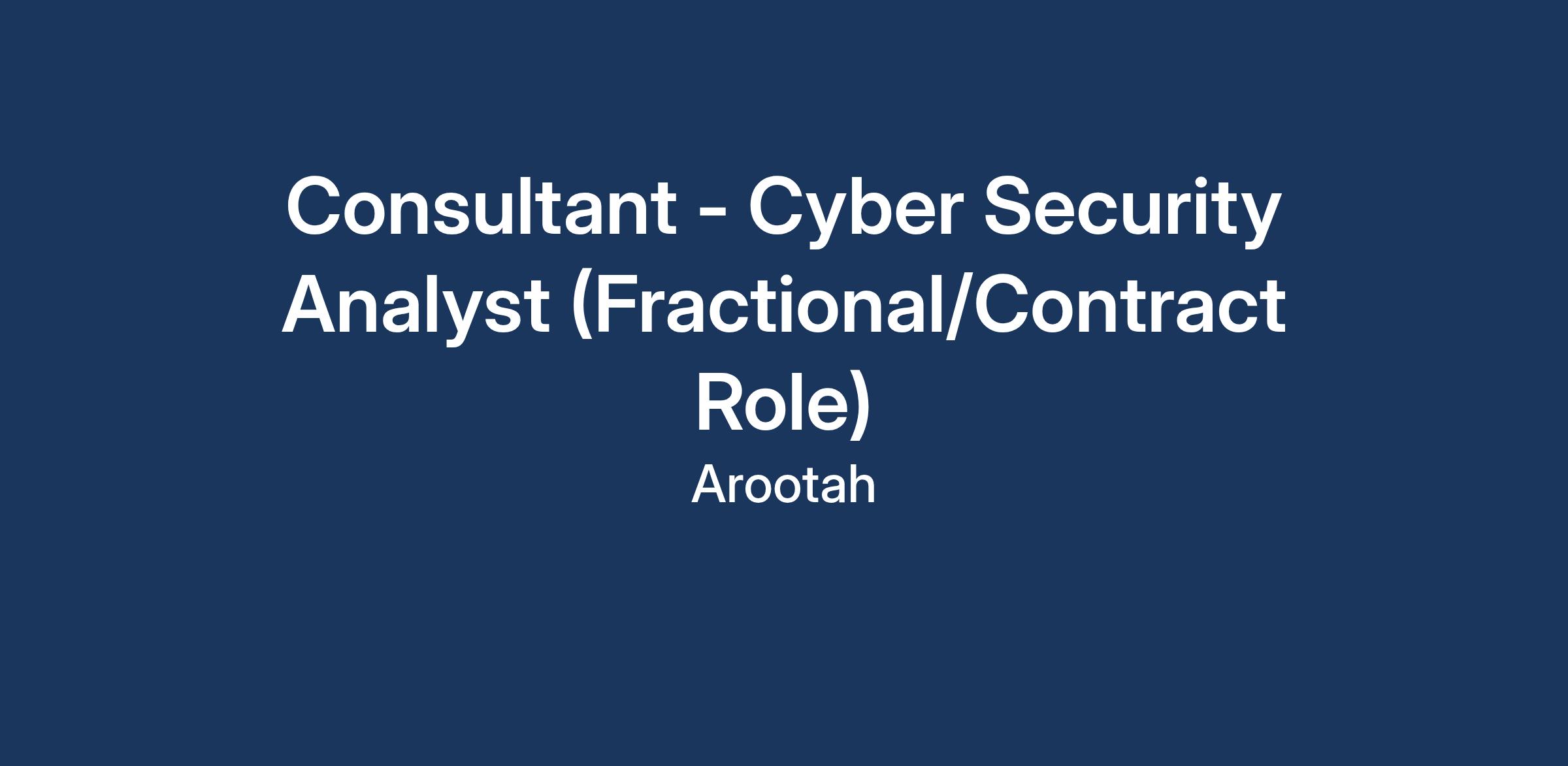 Consultant - Cyber Security Analyst (Fractional/Contract Role)

Arootah